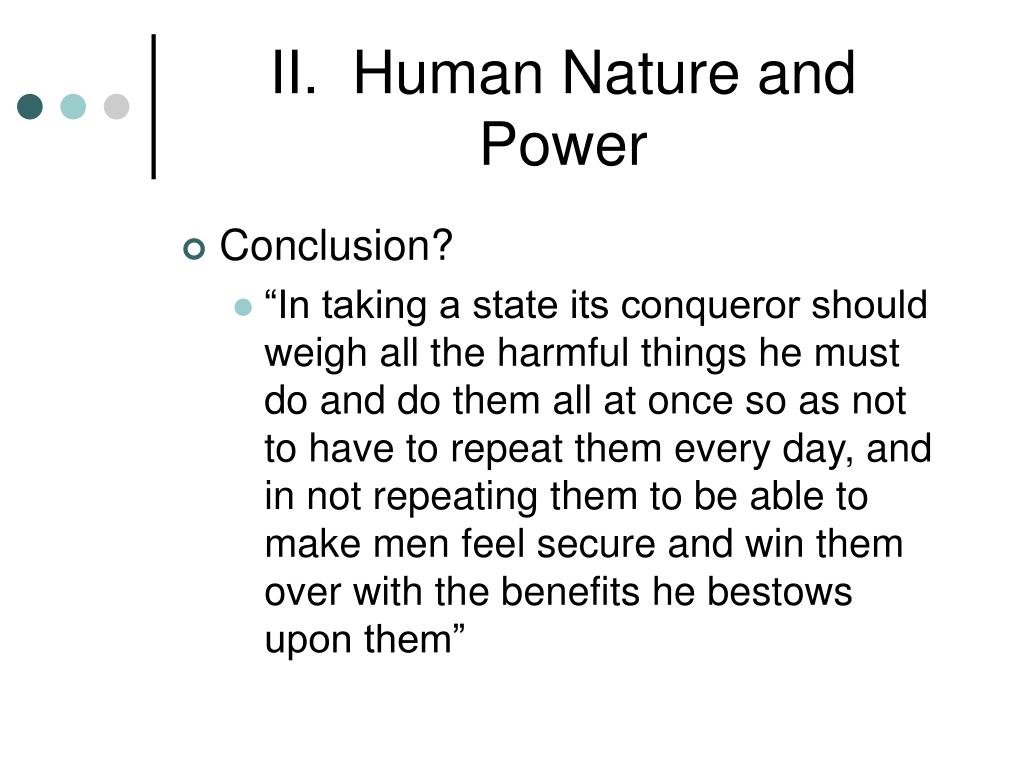 II. Human Nature and Power

Conclusion?

“In taking a state its conqueror should weigh all the harmful things he must do and do them all at once so as not to have to repeat them every day, and in not repeating them to be able to make men feel secure and win them over with the benefits he bestows upon them”